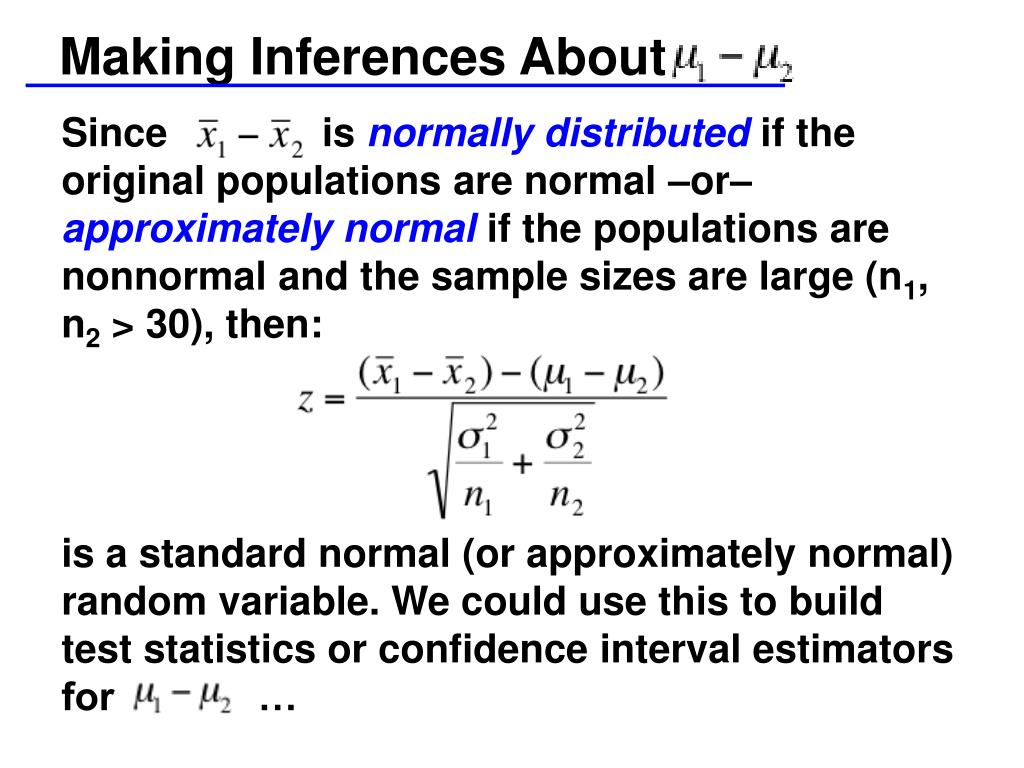 Making Inferences About $\mu_1 - \mu_2$

Since $\bar{x}_1 - \bar{x}_2$ is normally distributed if the original populations are normal –or– approximately normal if the populations are nonnormal and the sample sizes are large ($n_1$, $n_2$ > 30), then:

$z = \frac{(\bar{x}_1 - \bar{x}_2) - (\mu_1 - \mu_2)}{\sqrt{\frac{\sigma_1^2}{n_1} + \frac{\sigma_2^2}{n_2}}}$

is a standard normal (or approximately normal) random variable. We could use this to build test statistics or confidence interval estimators for $\mu_1 - \mu_2$ …